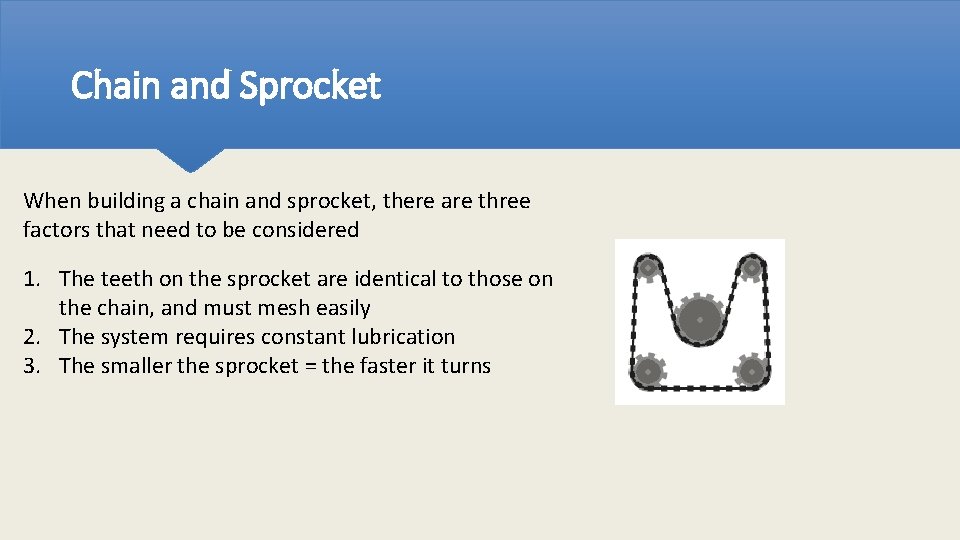 Chain and Sprocket

When building a chain and sprocket, there are three factors that need to be considered

1. The teeth on the sprocket are identical to those on the chain, and must mesh easily
2. The system requires constant lubrication
3. The smaller the sprocket = the faster it turns